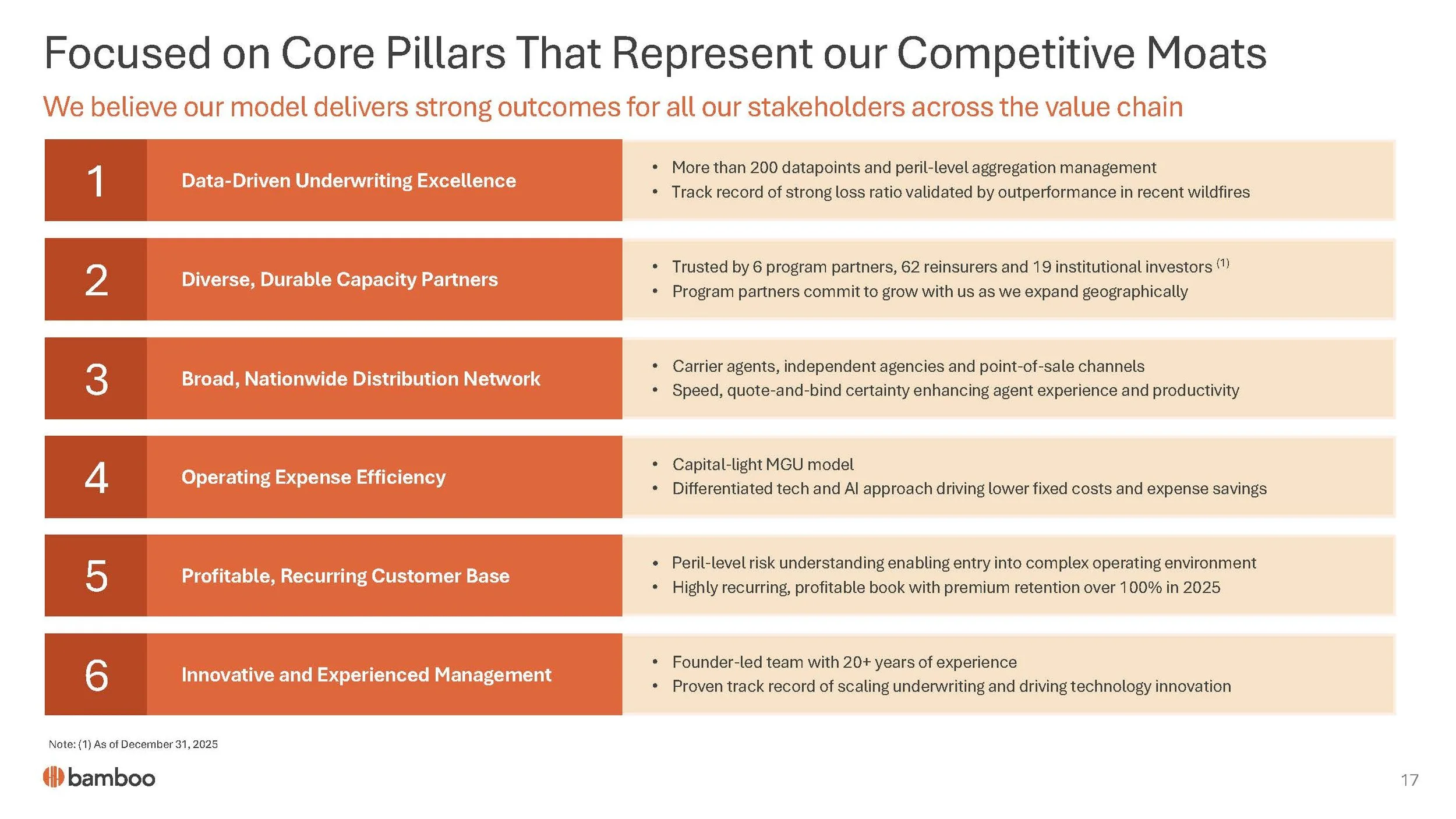 Focused on Core Pillars That Represent our Competitive Moats

We believe our model delivers strong outcomes for all our stakeholders across the value chain

1

Data-Driven Underwriting Excellence

• More than 200 datapoints and peril-level aggregation management
• Track record of strong loss ratio validated by outperformance in recent wildfires

2

Diverse, Durable Capacity Partners

• Trusted by 6 program partners, 62 reinsurers and 19 institutional investors $^{(1)}$
• Program partners commit to grow with us as we expand geographically

3

Broad, Nationwide Distribution Network

• Carrier agents, independent agencies and point-of-sale channels
• Speed, quote-and-bind certainty enhancing agent experience and productivity

4

Operating Expense Efficiency

• Capital-light MGU model
• Differentiated tech and AI approach driving lower fixed costs and expense savings

5

Profitable, Recurring Customer Base

• Peril-level risk understanding enabling entry into complex operating environment
• Highly recurring, profitable book with premium retention over 100% in 2025

6

Innovative and Experienced Management

• Founder-led team with 20+ years of experience
• Proven track record of scaling underwriting and driving technology innovation

Note: (1) As of December 31, 2025

bamboo

17